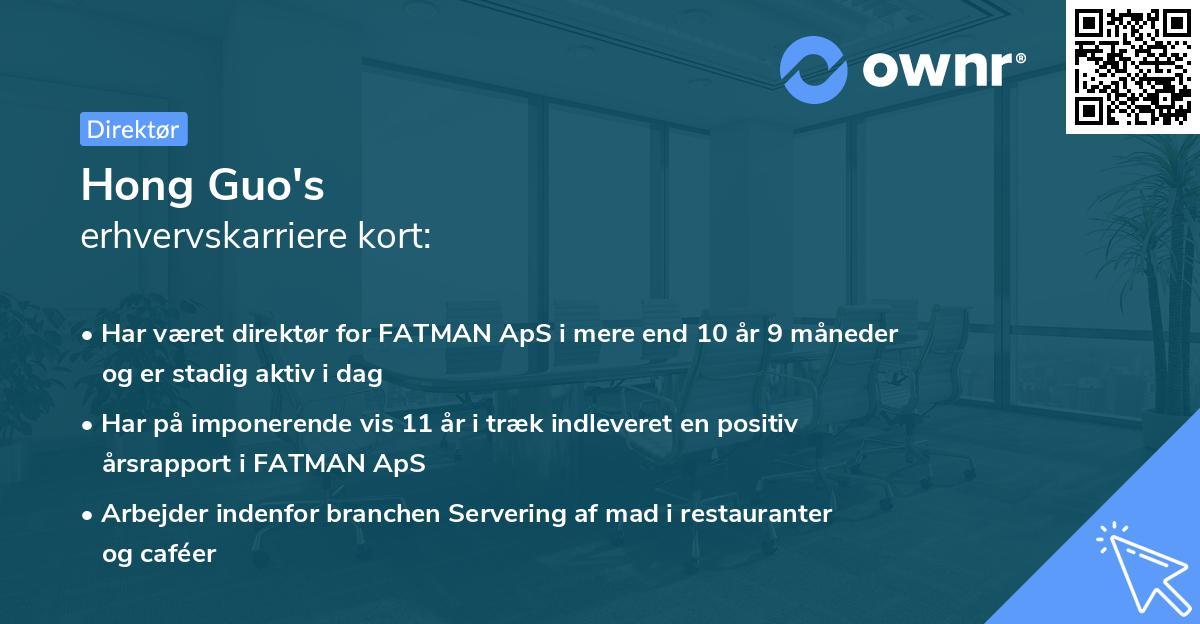 ownr®

Direktør

Hong Guo's
erhvervskarriere kort:

• Har været direktør for FATMAN ApS i mere end 10 år 9 måneder og er stadig aktiv i dag

• Har på imponerende vis 11 år i træk indleveret en positiv årsrapport i FATMAN ApS

• Arbejder indenfor branchen Servering af mad i restauranter og caféer